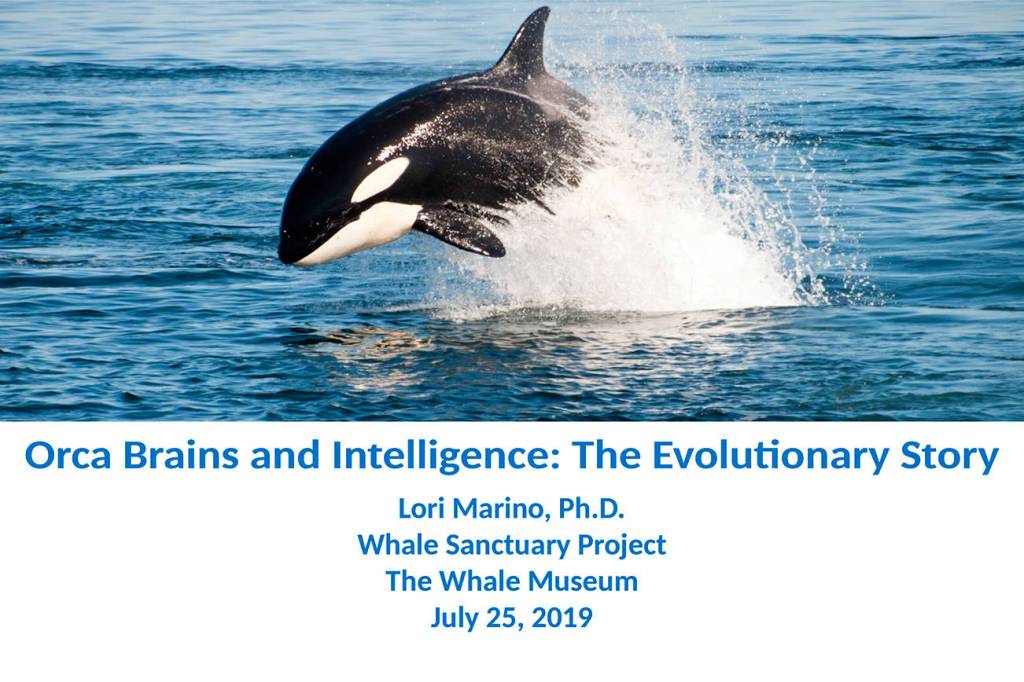 Orca Brains and Intelligence: The Evolutionary Story

Lori Marino, Ph.D.
Whale Sanctuary Project
The Whale Museum
July 25, 2019